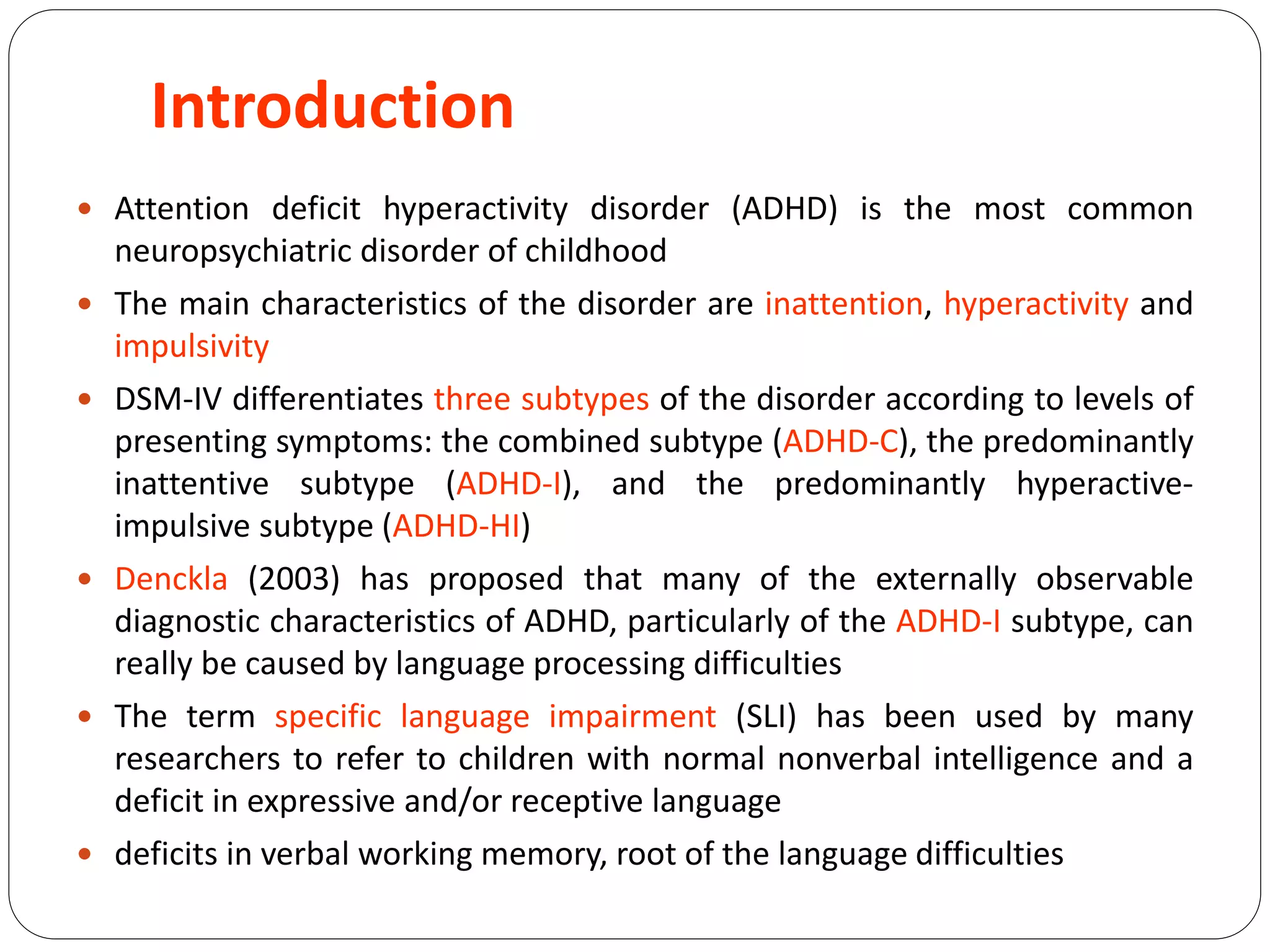 Introduction

• Attention deficit hyperactivity disorder (ADHD) is the most common neuropsychiatric disorder of childhood
• The main characteristics of the disorder are inattention, hyperactivity and impulsivity
• DSM-IV differentiates three subtypes of the disorder according to levels of presenting symptoms: the combined subtype (ADHD-C), the predominantly inattentive subtype (ADHD-I), and the predominantly hyperactive-impulsive subtype (ADHD-HI)
• Denckla (2003) has proposed that many of the externally observable diagnostic characteristics of ADHD, particularly of the ADHD-I subtype, can really be caused by language processing difficulties
• The term specific language impairment (SLI) has been used by many researchers to refer to children with normal nonverbal intelligence and a deficit in expressive and/or receptive language
• deficits in verbal working memory, root of the language difficulties